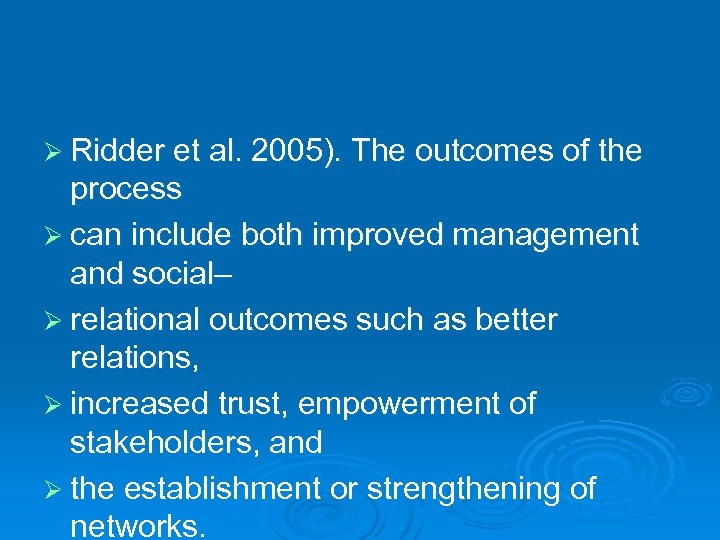 ➢ Ridder et al. 2005). The outcomes of the process

➢ can include both improved management and social–

➢ relational outcomes such as better relations,

➢ increased trust, empowerment of stakeholders, and

➢ the establishment or strengthening of networks.